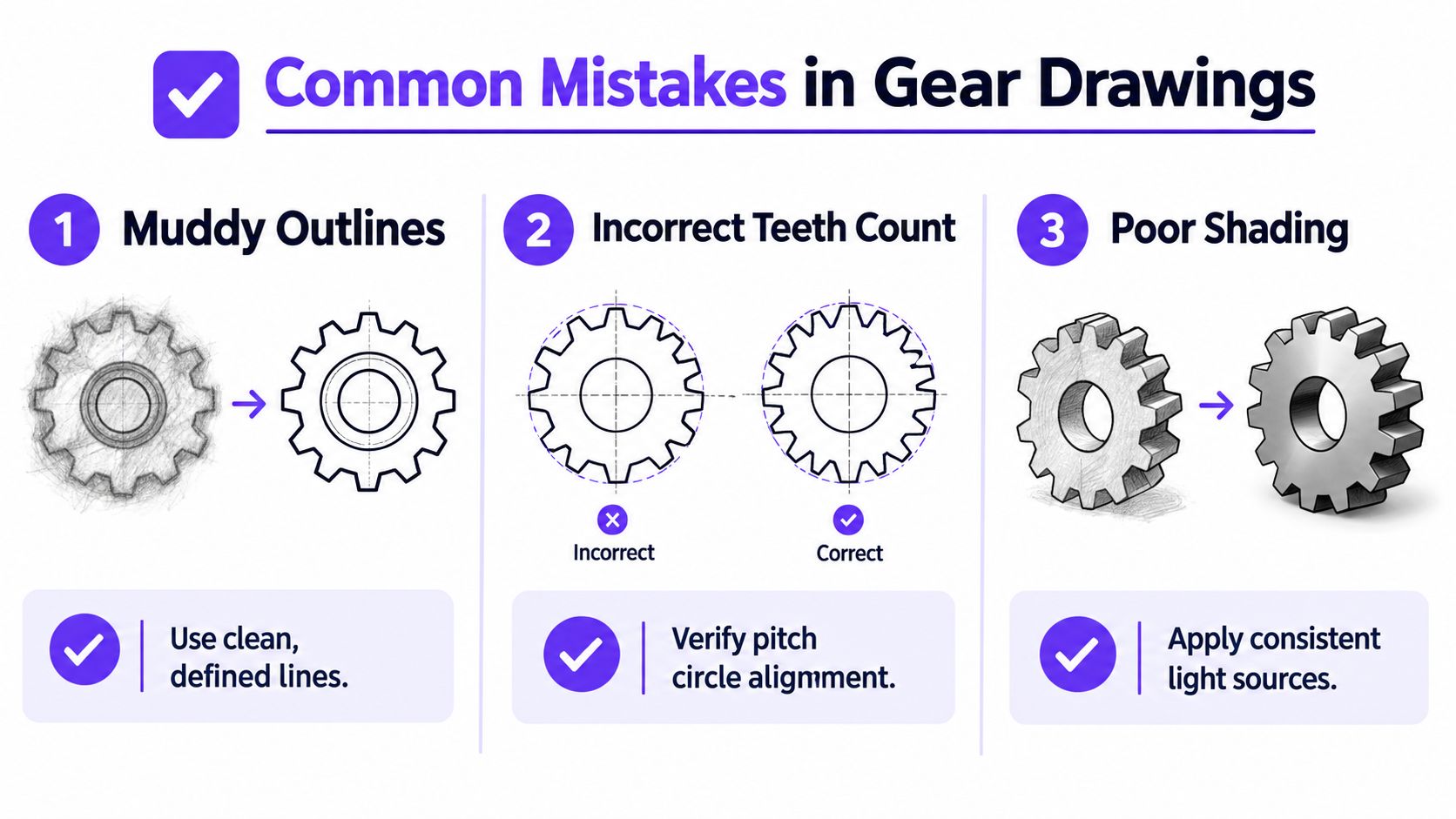 Common Mistakes in Gear Drawings

1 Muddy Outlines

Use clean, defined lines.

2 Incorrect Teeth Count

Incorrect

Correct

Verify pitch circle alignment.

3 Poor Shading

Apply consistent light sources.